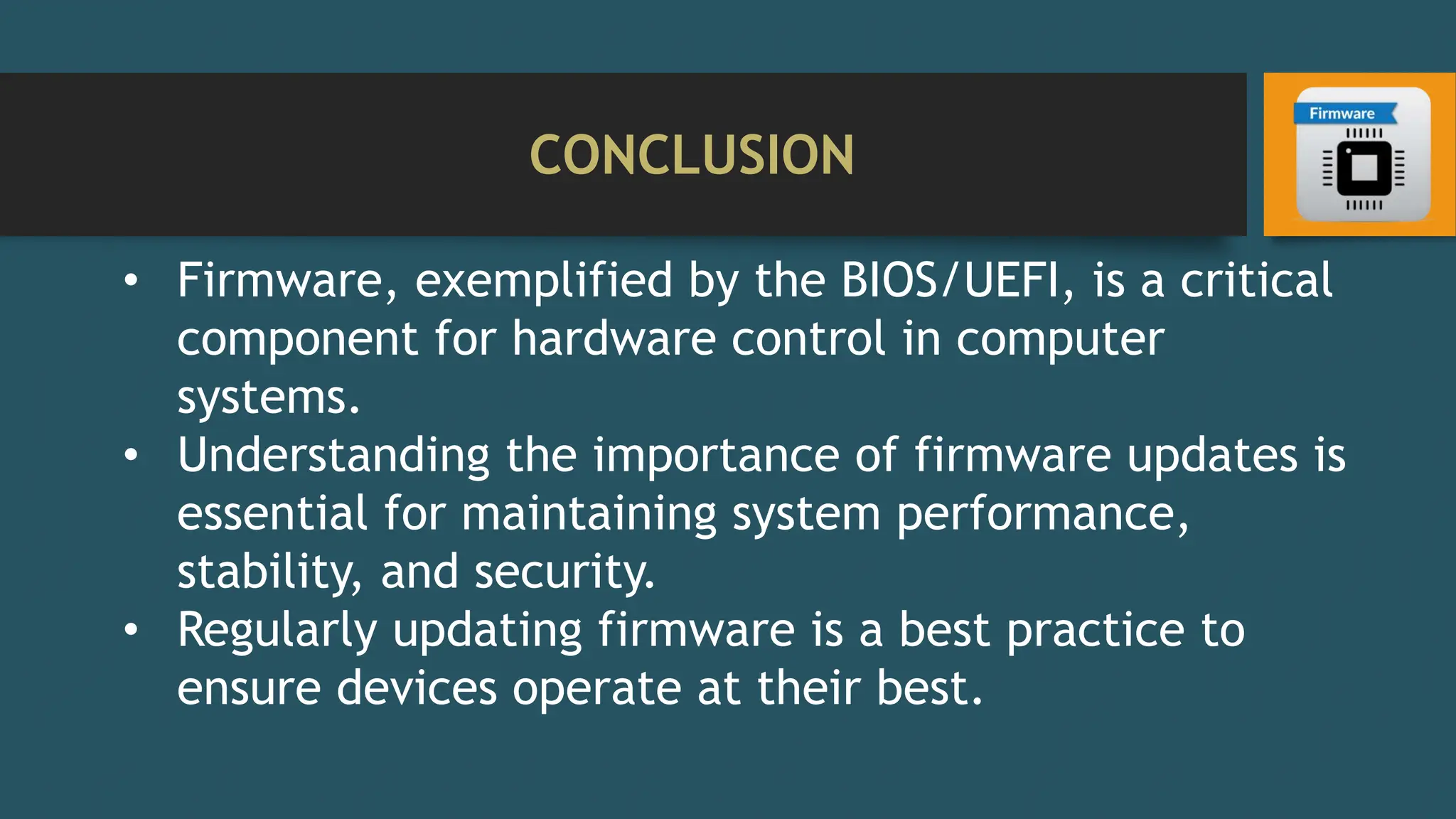 CONCLUSION

Firmware

• Firmware, exemplified by the BIOS/UEFI, is a critical component for hardware control in computer systems.
• Understanding the importance of firmware updates is essential for maintaining system performance, stability, and security.
• Regularly updating firmware is a best practice to ensure devices operate at their best.